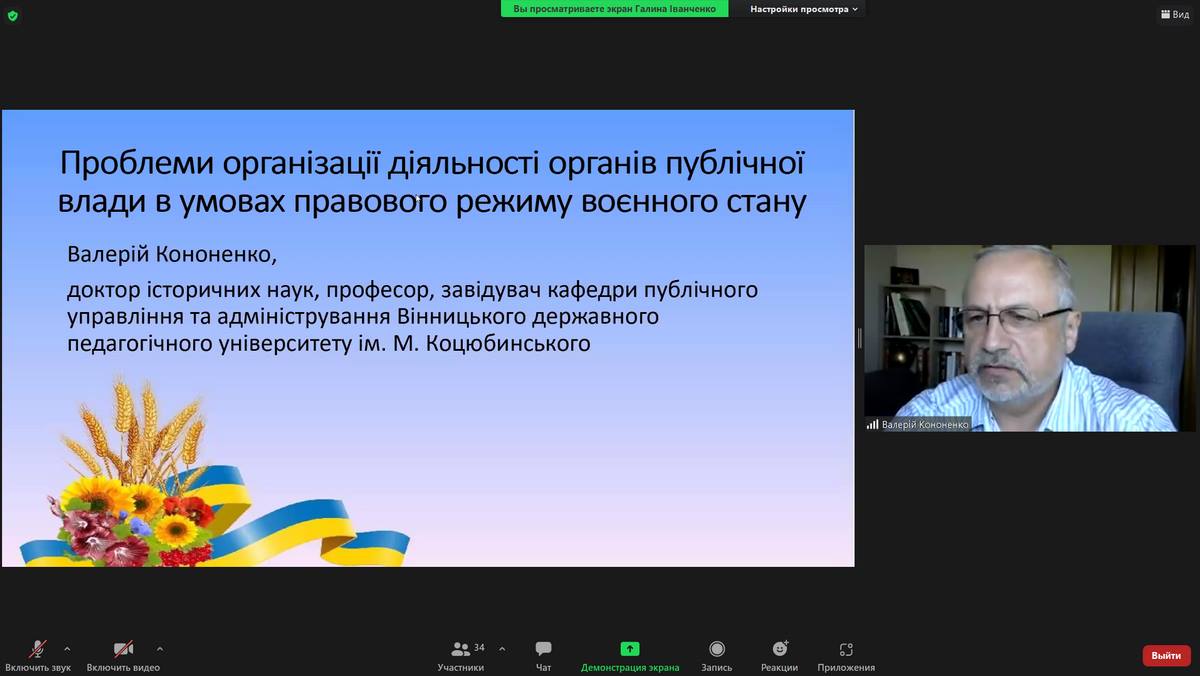 Вы просматриваете экран Галина Іванченко

Настройки просмотра

Вид

Проблеми організації діяльності органів публічної влади в умовах правового режиму воєнного стану

Валерій Кононенко,

доктор історичних наук, професор, завідувач кафедри публічного управління та адміністрування Вінницького державного педагогічного університету ім. М. Коцюбинського

Валерій Кононенко

Включить звук

Включить видео

34

Участники

Чат

Демонстрация экрана

Запись

Реакции

Приложения

Выйти